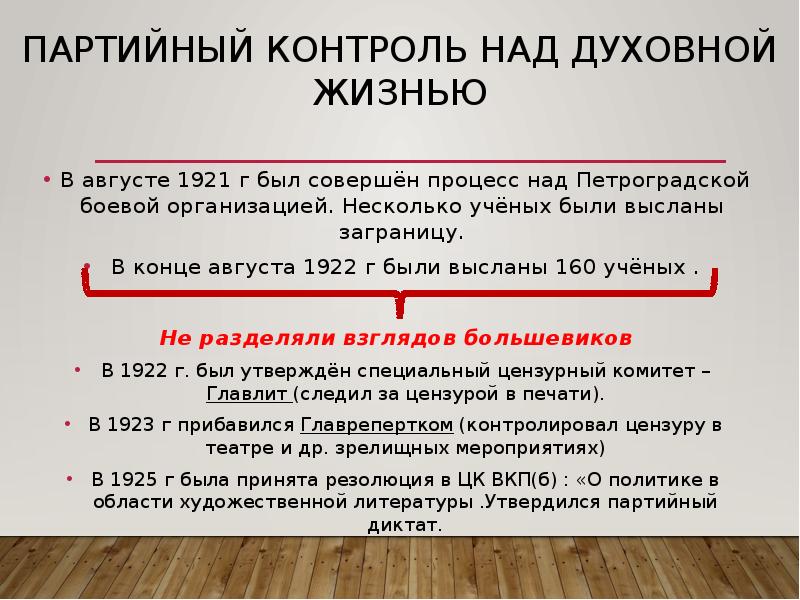 ПАРТИЙНЫЙ КОНТРОЛЬ НАД ДУХОВНОЙ ЖИЗНЬЮ

• В августе 1921 г был совершён процесс над Петроградской боевой организацией. Несколько учёных были высланы заграницу.

• В конце августа 1922 г были высланы 160 учёных .

Не разделяли взглядов большевиков

• В 1922 г. был утверждён специальный цензурный комитет – Главлит (следил за цензурой в печати).

• В 1923 г прибавился Главрепертком (контролировал цензуру в театре и др. зрелищных мероприятиях)

• В 1925 г была принята резолюция в ЦК ВКП(б) : «О политике в области художественной литературы .Утвердился партийный диктат.